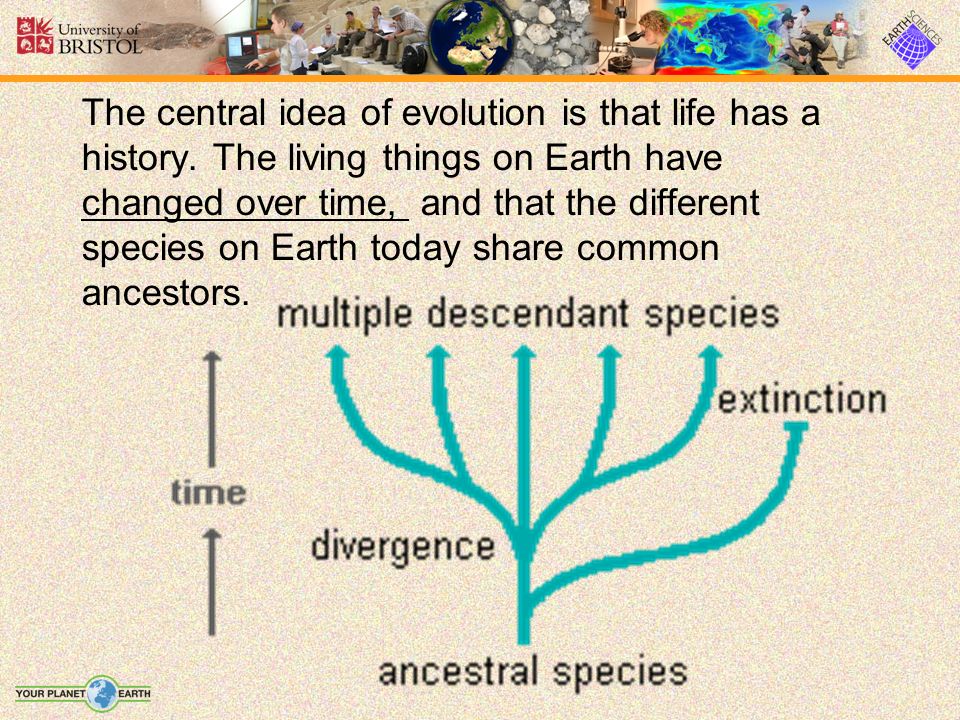 University of BRISTOL

EARTH SCIENCES

The central idea of evolution is that life has a history. The living things on Earth have changed over time, and that the different species on Earth today share common ancestors.

multiple descendant species

extinction

time

divergence

ancestral species

YOUR PLANET EARTH